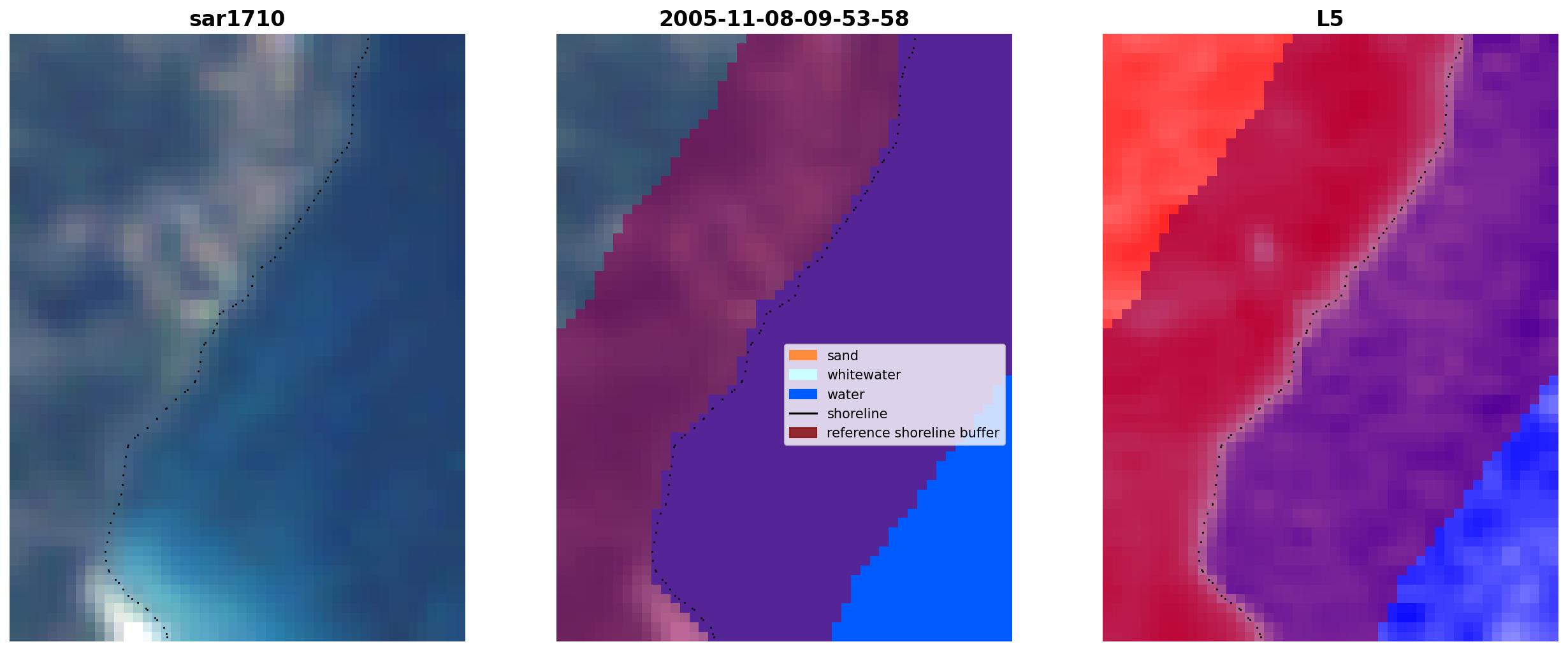 sar1710

2005-11-08-09-53-58

sand
whitewater
water
shoreline
reference shoreline buffer

L5